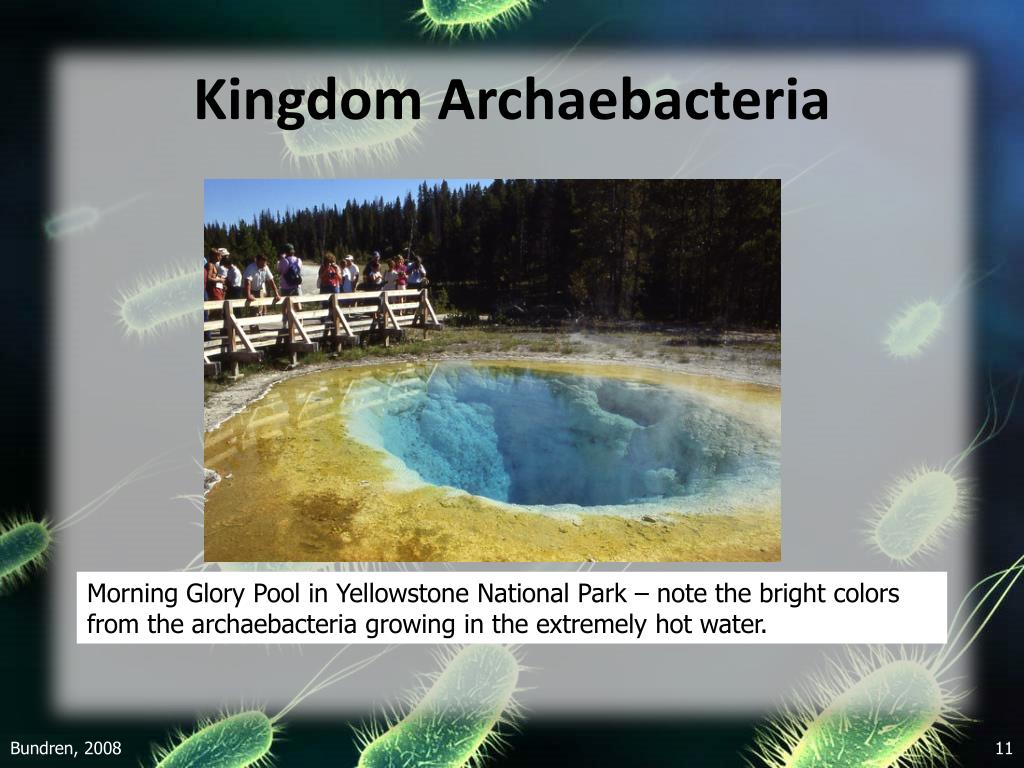 Kingdom Archaebacteria

Morning Glory Pool in Yellowstone National Park – note the bright colors from the archaebacteria growing in the extremely hot water.

Bundren, 2008

11